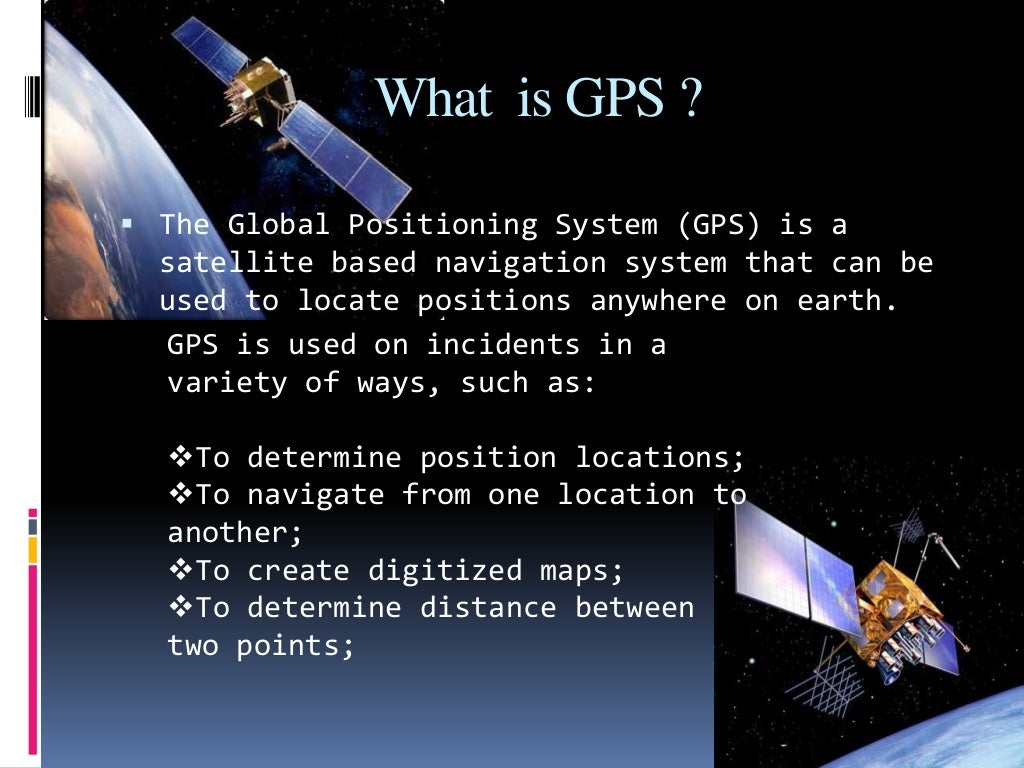 What is GPS ?

▪ The Global Positioning System (GPS) is a satellite based navigation system that can be used to locate positions anywhere on earth.

GPS is used on incidents in a variety of ways, such as:

❖To determine position locations;
❖To navigate from one location to another;
❖To create digitized maps;
❖To determine distance between two points;